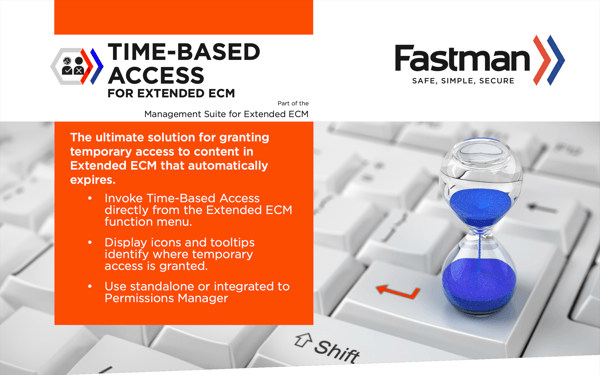 TIME-BASED ACCESS
FOR EXTENDED ECM

Part of the
Management Suite for Extended ECM

Fastman
SAFE, SIMPLE, SECURE

The ultimate solution for granting temporary access to content in Extended ECM that automatically expires.

• Invoke Time-Based Access directly from the Extended ECM function menu.
• Display icons and tooltips identify where temporary access is granted.
• Use standalone or integrated to Permissions Manager

Shift